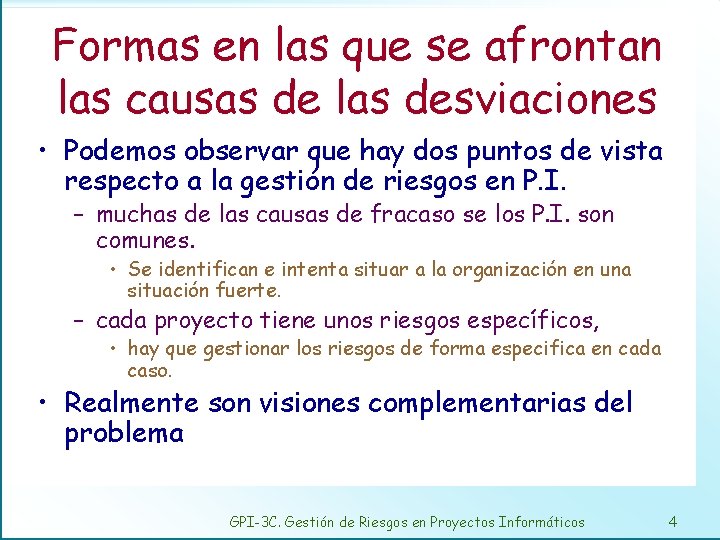 Formas en las que se afrontan las causas de las desviaciones

• Podemos observar que hay dos puntos de vista respecto a la gestión de riesgos en P.I.
  – muchas de las causas de fracaso se los P.I. son comunes.
    • Se identifican e intenta situar a la organización en una situación fuerte.
  – cada proyecto tiene unos riesgos específicos,
    • hay que gestionar los riesgos de forma especifica en cada caso.
• Realmente son visiones complementarias del problema

GPI-3C. Gestión de Riesgos en Proyectos Informáticos
4